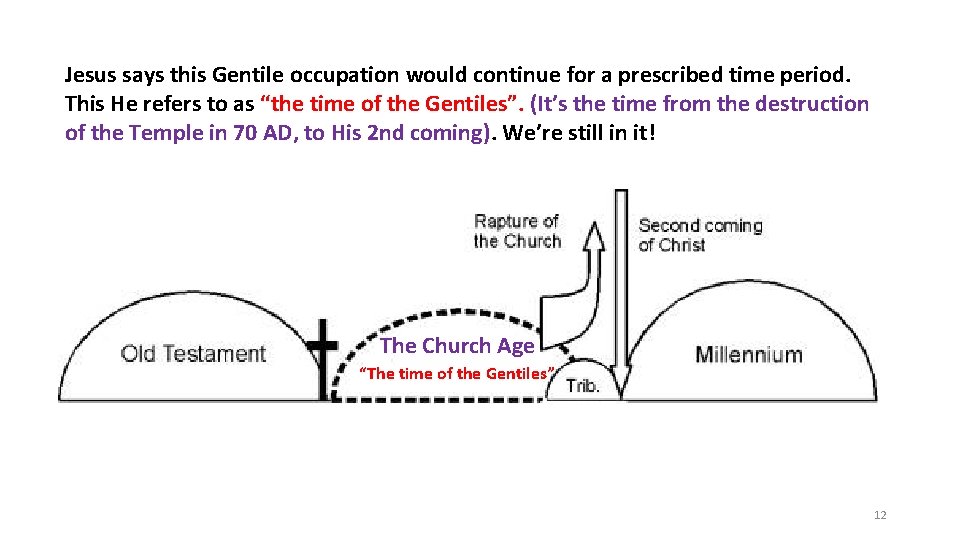 Jesus says this Gentile occupation would continue for a prescribed time period. This He refers to as “the time of the Gentiles”. (It’s the time from the destruction of the Temple in 70 AD, to His 2nd coming). We’re still in it!

Rapture of the Church

Second coming of Christ

Old Testament

The Church Age

“The time of the Gentiles”

Trib.

Millennium

12